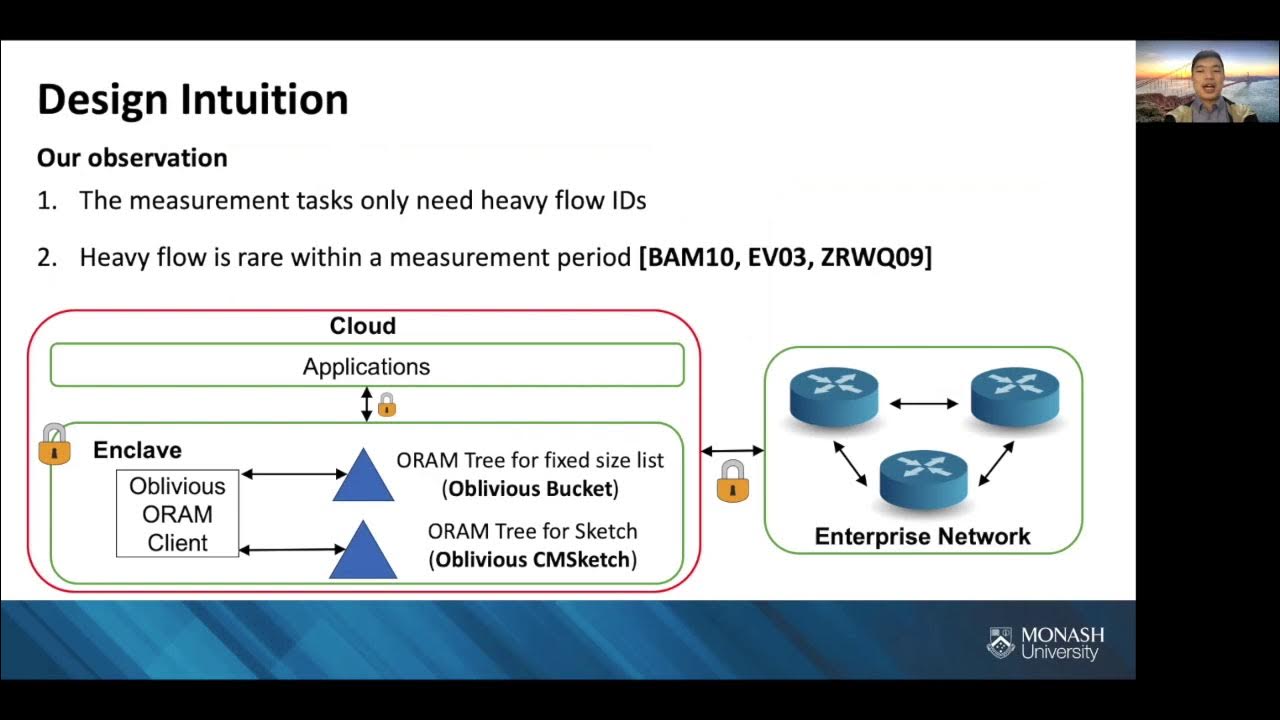 Design Intuition

Our observation

1. The measurement tasks only need heavy flow IDs

2. Heavy flow is rare within a measurement period [BAM10, EV03, ZRWQ09]

Cloud

Applications

Enclave

Oblivious ORAM Client

ORAM Tree for fixed size list (Oblivious Bucket)

ORAM Tree for Sketch (Oblivious CMSketch)

Enterprise Network

MONASH University